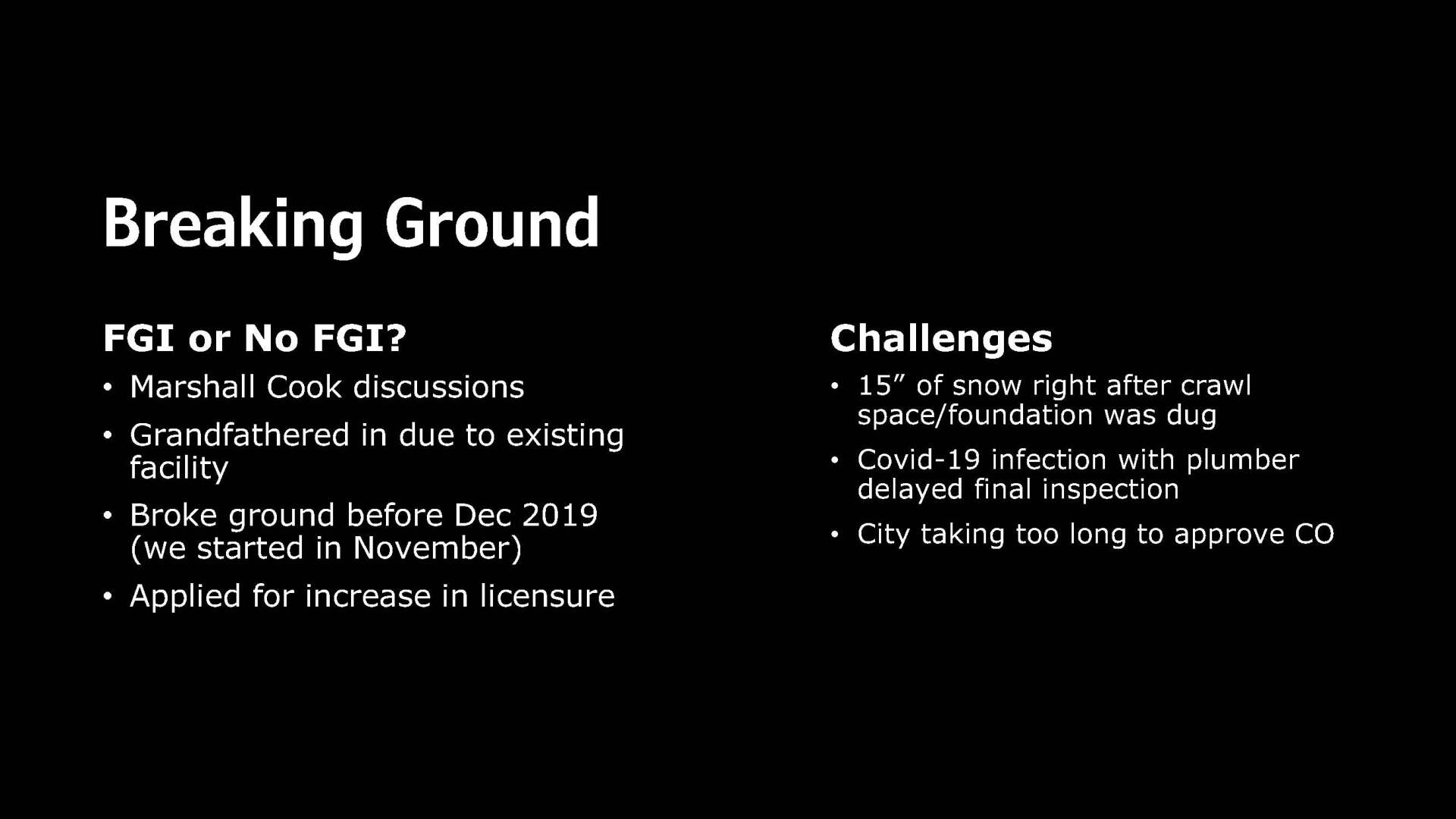 Breaking Ground

FGI or No FGI?

• Marshall Cook discussions
• Grandfathered in due to existing facility
• Broke ground before Dec 2019 (we started in November)
• Applied for increase in licensure

Challenges

• 15” of snow right after crawl space/foundation was dug
• Covid-19 infection with plumber delayed final inspection
• City taking too long to approve CO